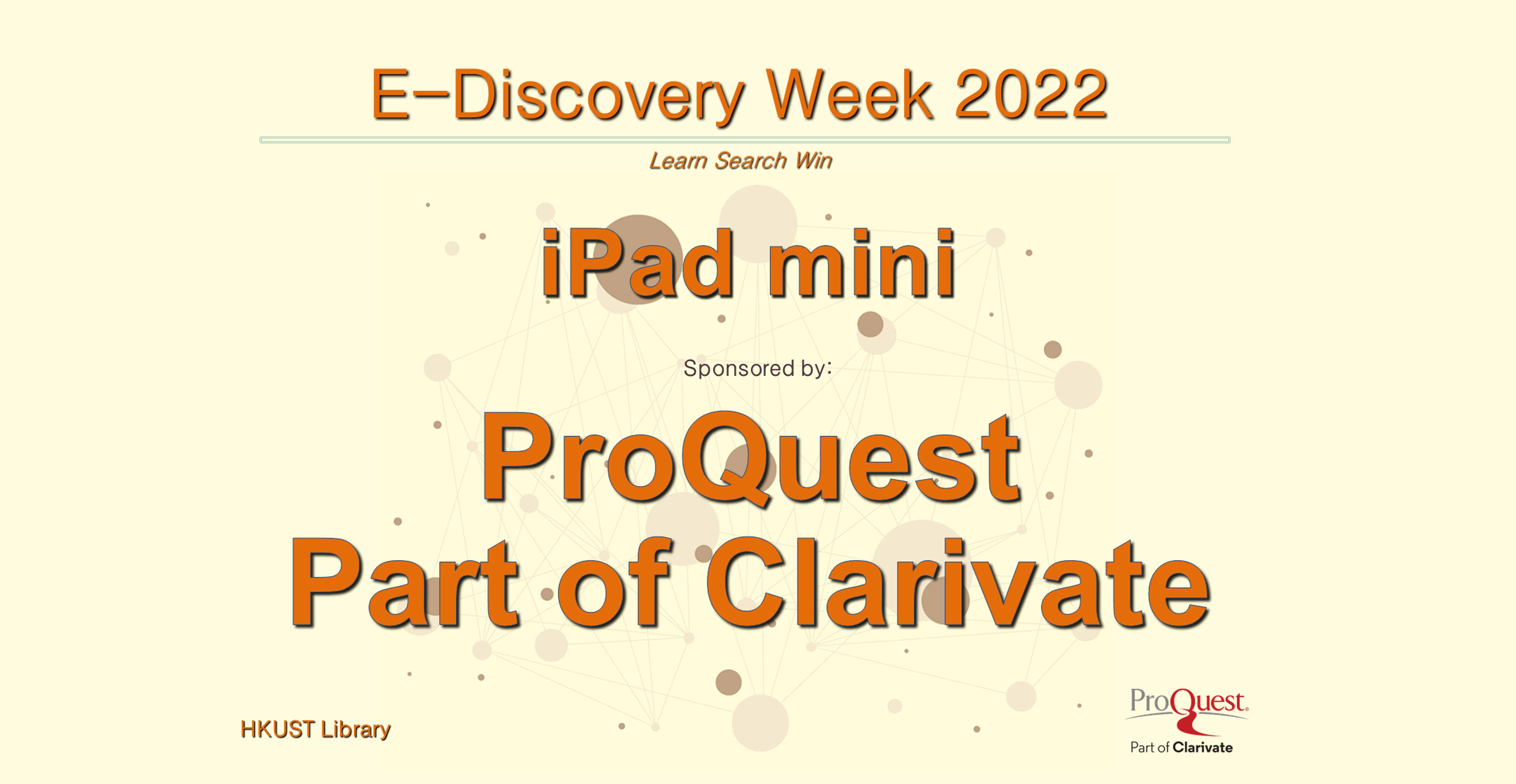 E-Discovery Week 2022

Learn Search Win

iPad mini

Sponsored by:

ProQuest
Part of Clarivate

HKUST Library

ProQuest.
Part of Clarivate